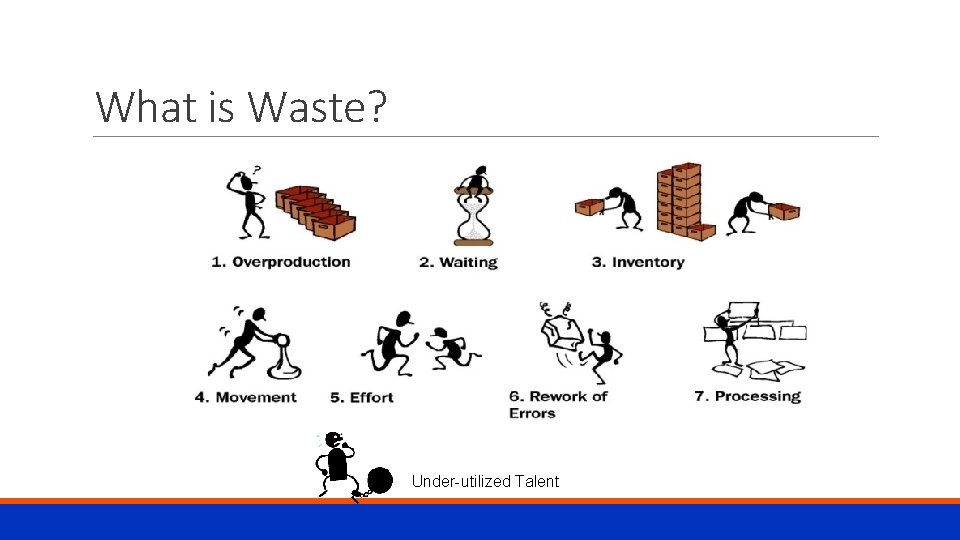 What is Waste?

?

1. Overproduction

2. Waiting

3. Inventory

4. Movement

5. Effort

6. Rework of Errors

7. Processing

Under-utilized Talent